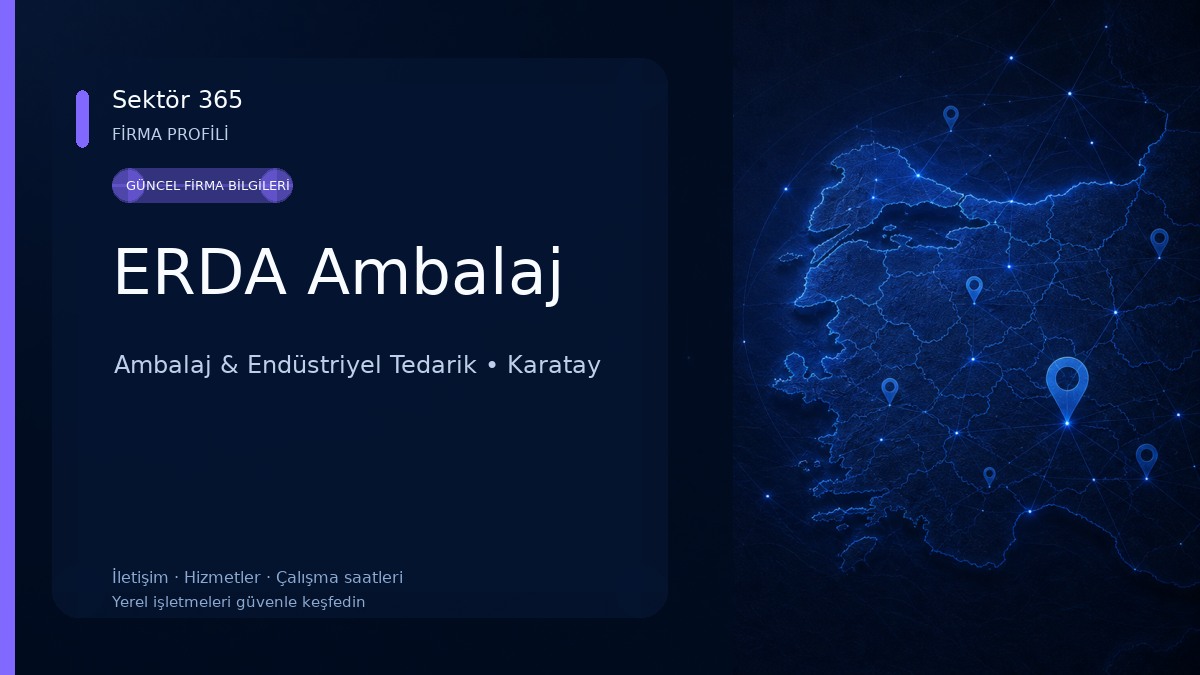 Sektör 365
FİRMA PROFİLİ

GÜNCEL FİRMA BİLGİLERİ

ERDA Ambalaj

Ambalaj & Endüstriyel Tedarik • Karatay

İletişim · Hizmetler · Çalışma saatleri
Yerel işletmeleri güvenle keşfedin